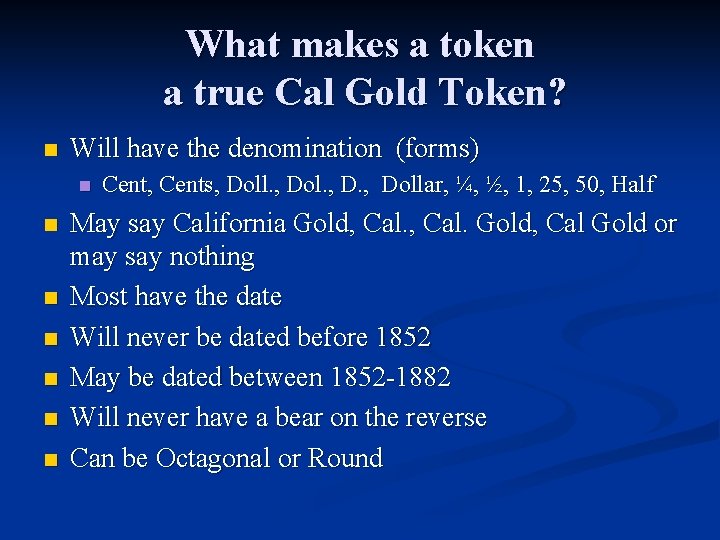 What makes a token a true Cal Gold Token?

- Will have the denomination (forms)
  - Cent, Cents, Doll., Dol., D., Dollar, ¼, ½, 1, 25, 50, Half
- May say California Gold, Cal., Cal. Gold, Cal Gold or may say nothing
- Most have the date
- Will never be dated before 1852
- May be dated between 1852-1882
- Will never have a bear on the reverse
- Can be Octagonal or Round